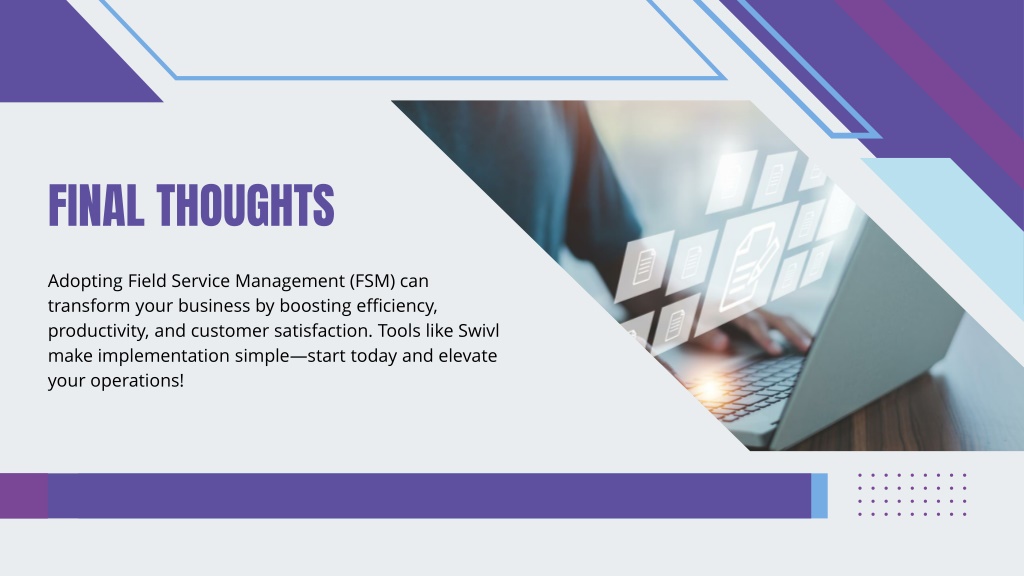 FINAL THOUGHTS

Adopting Field Service Management (FSM) can transform your business by boosting efficiency, productivity, and customer satisfaction. Tools like Swivl make implementation simple—start today and elevate your operations!